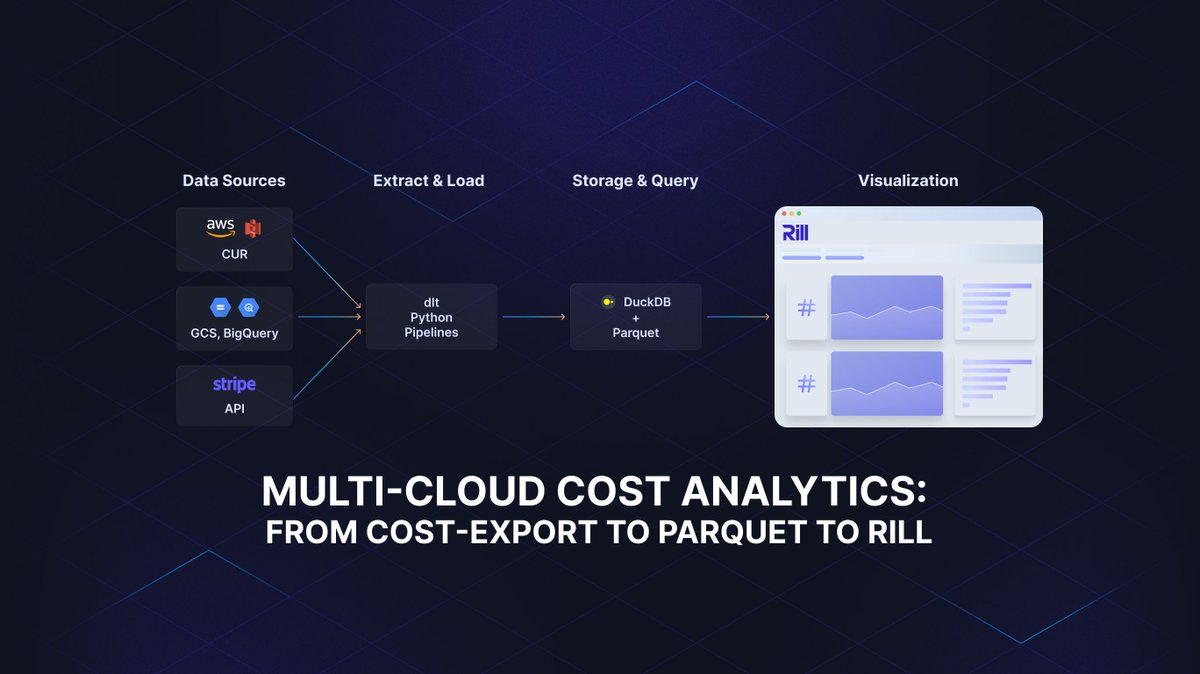 Data Sources

aws

CUR

GCS, BigQuery

stripe

API

Extract & Load

dlt
Python
Pipelines

Storage & Query

DuckDB
+
Parquet

Visualization

Rill

#

#

MULTI-CLOUD COST ANALYTICS:
FROM COST-EXPORT TO PARQUET TO RILL